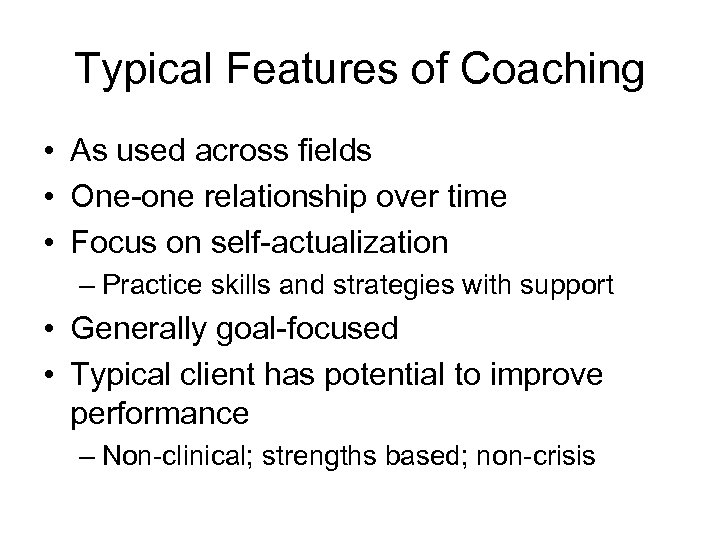 Typical Features of Coaching

• As used across fields
• One-one relationship over time
• Focus on self-actualization
– Practice skills and strategies with support
• Generally goal-focused
• Typical client has potential to improve performance
– Non-clinical; strengths based; non-crisis